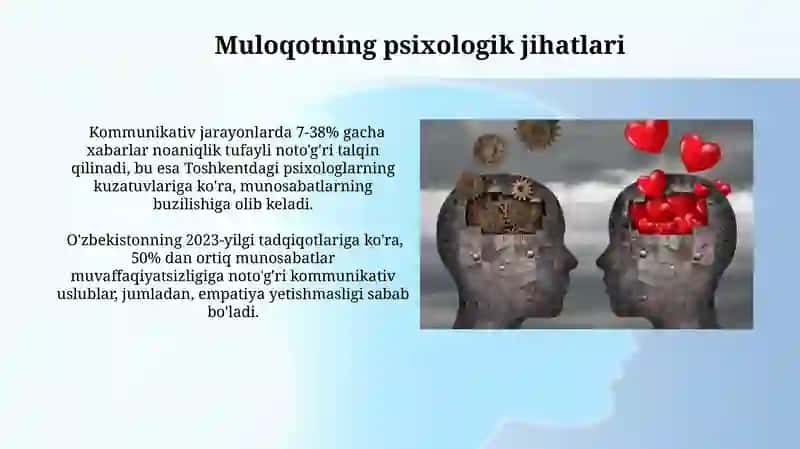 Muloqotning psixologik jihatlari

Kommunikativ jarayonlarda 7-38% gacha xabarlar noaniqlik tufayli noto'g'ri talqin qilinadi, bu esa Toshkentdagi psixologlarning kuzatuvlariga ko'ra, munosabatlarning buzilishiga olib keladi.

O'zbekistonning 2023-yilgi tadqiqotlariga ko'ra, 50% dan ortiq munosabatlar muvaffaqiyatsizligiga noto'g'ri kommunikativ uslublar, jumladan, empatiya yetishmasligi sabab bo'ladi.